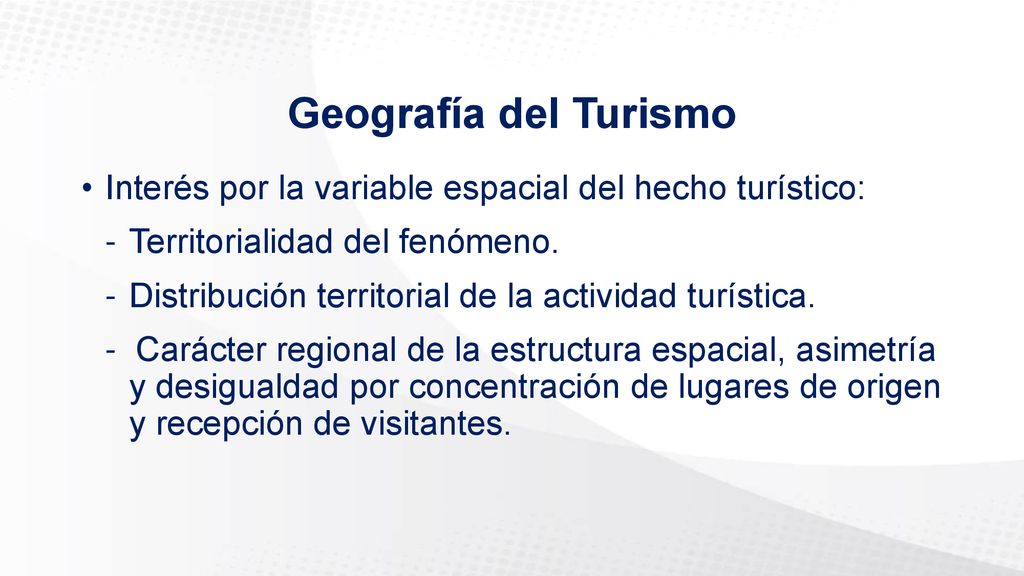 Geografía del Turismo

• Interés por la variable espacial del hecho turístico:

- Territorialidad del fenómeno.

- Distribución territorial de la actividad turística.

- Carácter regional de la estructura espacial, asimetría y desigualdad por concentración de lugares de origen y recepción de visitantes.